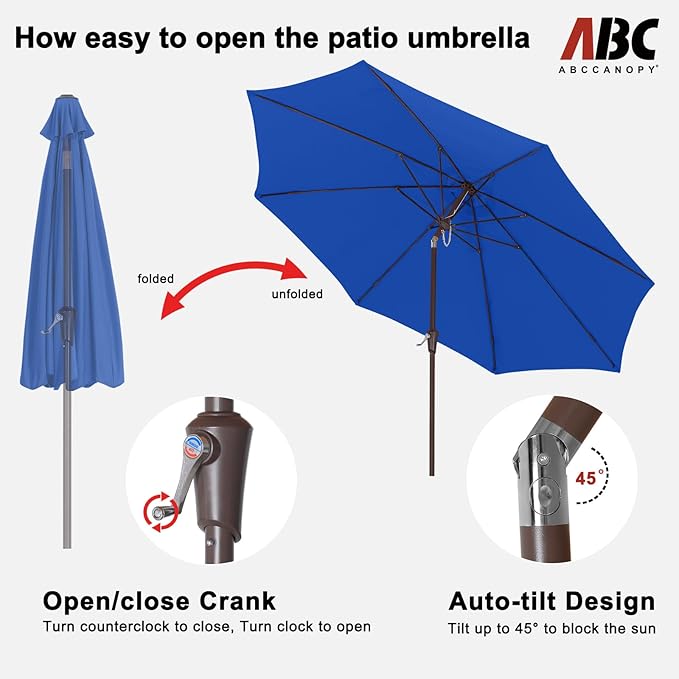 How easy to open the patio umbrella

ABC
ABCCANOPY®

folded

unfolded

45°

Open/close Crank
Turn counterclock to close, Turn clock to open

Auto-tilt Design
Tilt up to 45° to block the sun